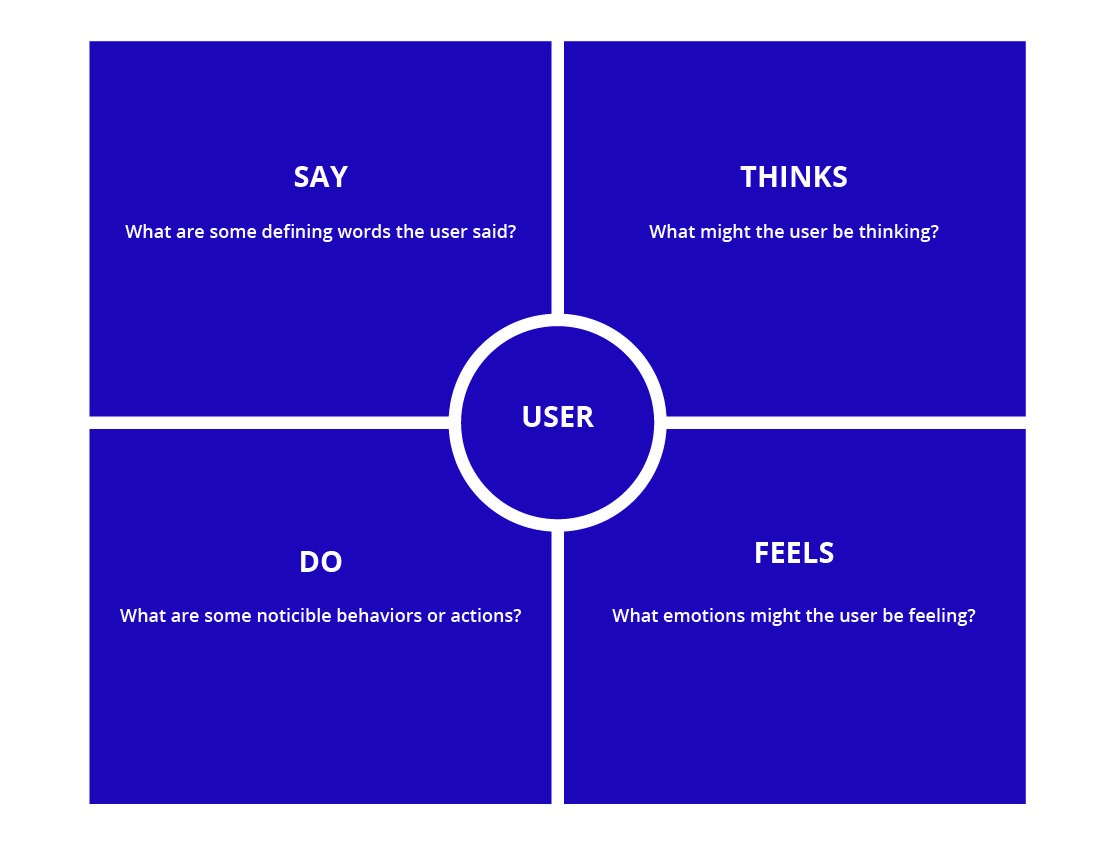 SAY

What are some defining words the user said?

THINKS

What might the user be thinking?

USER

DO

What are some noticible behaviors or actions?

FEELS

What emotions might the user be feeling?